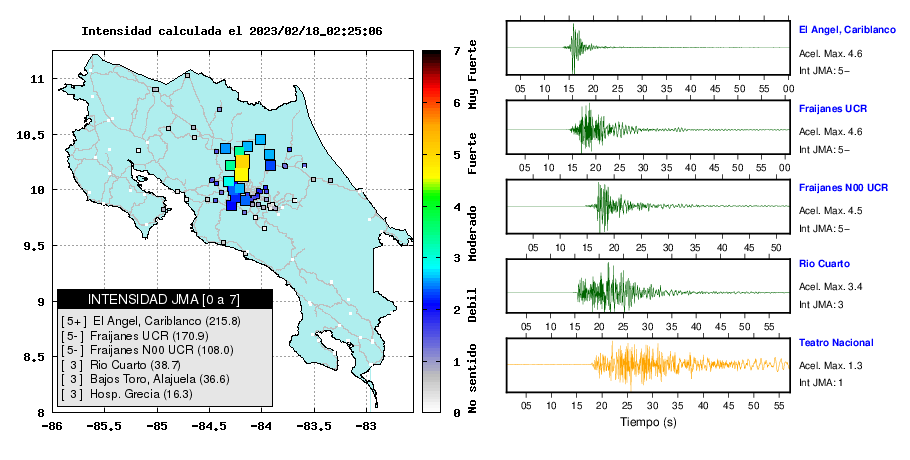 Intensidad calculada el 2023/02/18_02:25:06

11
10.5
10
9.5
9
8.5
8

-86 -85.5 -85 -84.5 -84 -83.5 -83

INTENSIDAD JMA [0 a 7]

[5+] El Angel, Cariblanco (215.8)
[5-] Fraijanes UCR (170.9)
[5-] Fraijanes N00 UCR (108.0)
[ 3] Rio Cuarto (38.7)
[ 3] Bajos Toro, Alajuela (36.6)
[ 3] Hosp. Grecia (16.3)

7 6 5 4 3 2 1 0

Muy Fuerte
Fuerte
Moderado
Debil
No sentido

05 10 15 20 25 30 35 40 45 50 55 00

El Angel, Cariblanco
Acel. Max. 4.6
Int JMA: 5−

05 10 15 20 25 30 35 40 45 50 55 00

Fraijanes UCR
Acel. Max. 4.6
Int JMA: 5−

05 10 15 20 25 30 35 40 45 50

Fraijanes N00 UCR
Acel. Max. 4.5
Int JMA: 5−

05 10 15 20 25 30 35 40 45 50 55

Rio Cuarto
Acel. Max. 3.4
Int JMA: 3

05 10 15 20 25 30 35 40 45 50 55

Teatro Nacional
Acel. Max. 1.3
Int JMA: 1

Tiempo (s)